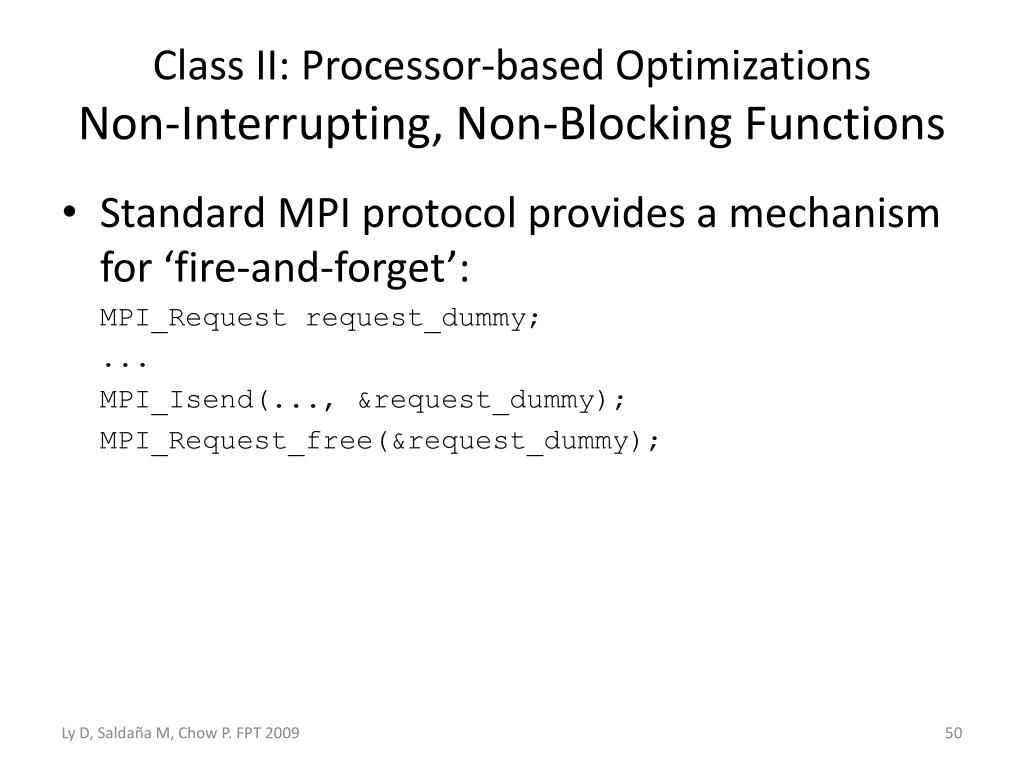 Class II: Processor-based Optimizations
Non-Interrupting, Non-Blocking Functions

• Standard MPI protocol provides a mechanism for ‘fire-and-forget’:

MPI_Request request_dummy;
...
MPI_Isend(..., &request_dummy);
MPI_Request_free(&request_dummy);

Ly D, Saldaña M, Chow P. FPT 2009

50